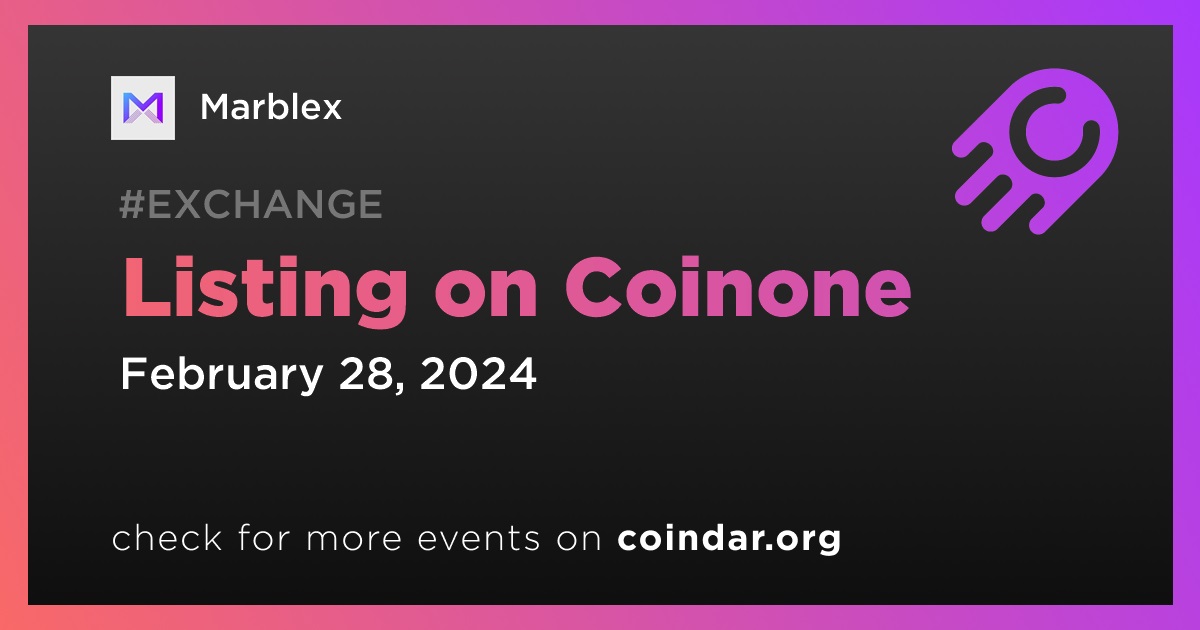 Marblex

#EXCHANGE

Listing on Coinone

February 28, 2024

check for more events on coindar.org